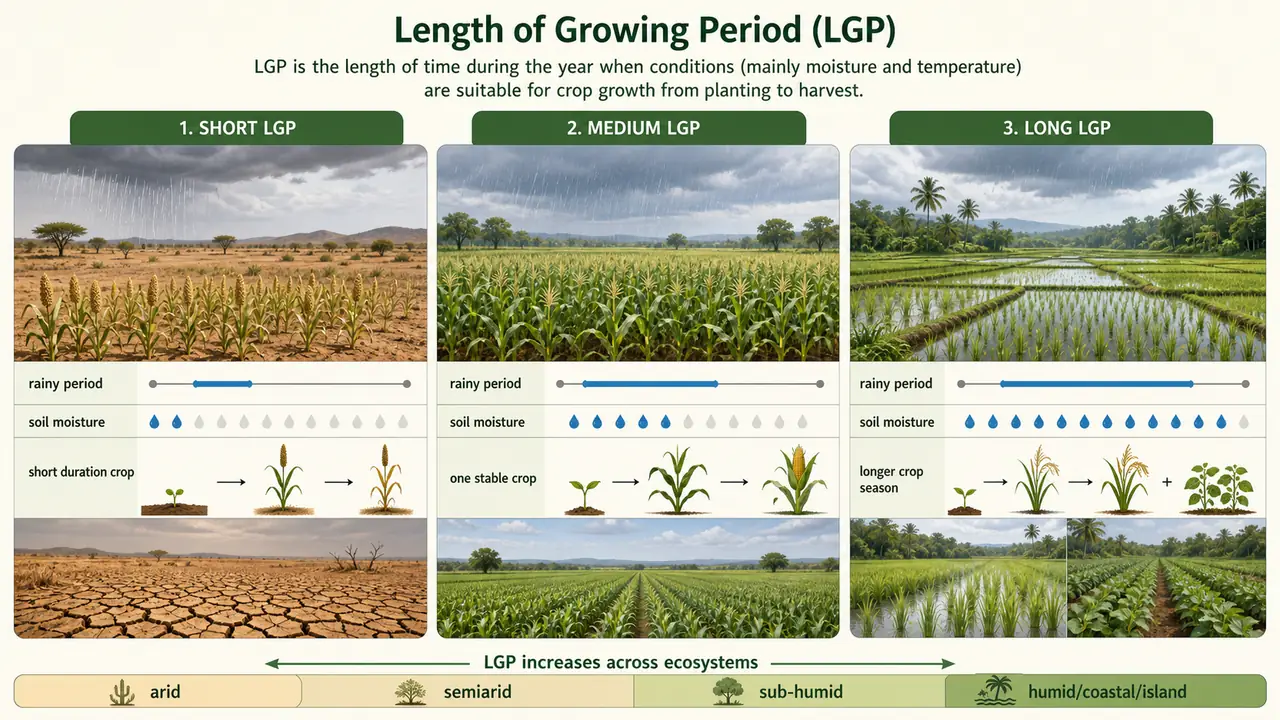 Length of Growing Period (LGP)

LGP is the length of time during the year when conditions (mainly moisture and temperature) are suitable for crop growth from planting to harvest.

1. SHORT LGP

rainy period

soil moisture

short duration crop

2. MEDIUM LGP

rainy period

soil moisture

one stable crop

3. LONG LGP

rainy period

soil moisture

longer crop season

+

LGP increases across ecosystems

arid

semiarid

sub-humid

humid/coastal/island